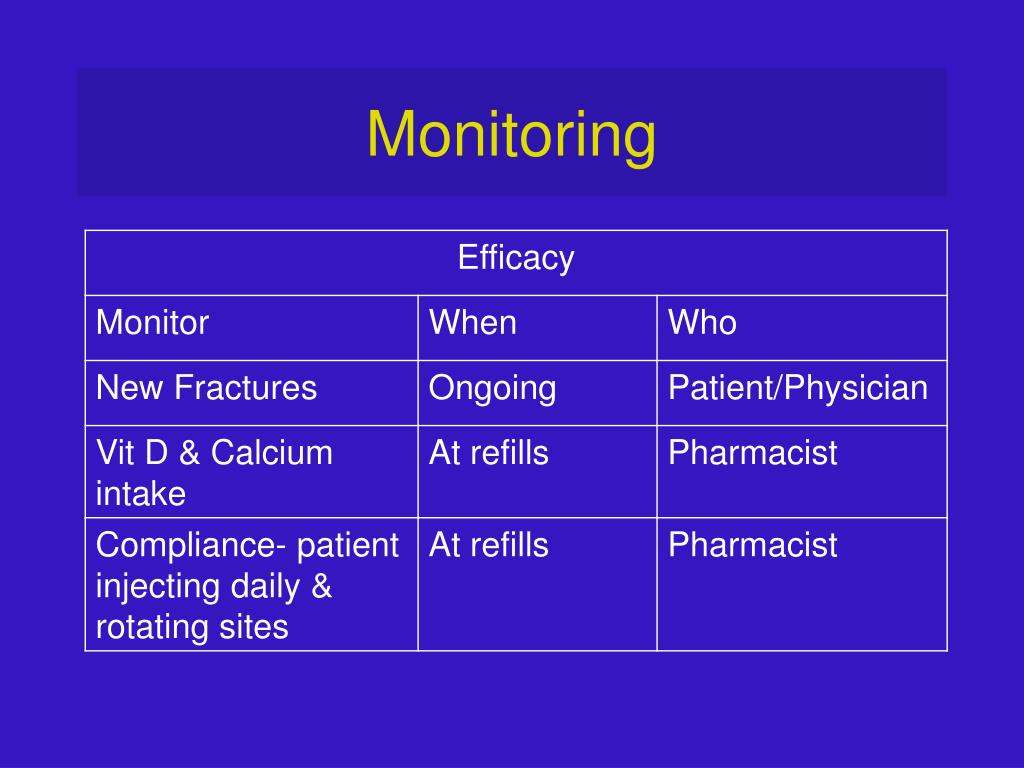 Monitoring

| Efficacy | | |
|---|---|---|
| Monitor | When | Who |
| New Fractures | Ongoing | Patient/Physician |
| Vit D & Calcium intake | At refills | Pharmacist |
| Compliance- patient injecting daily & rotating sites | At refills | Pharmacist |